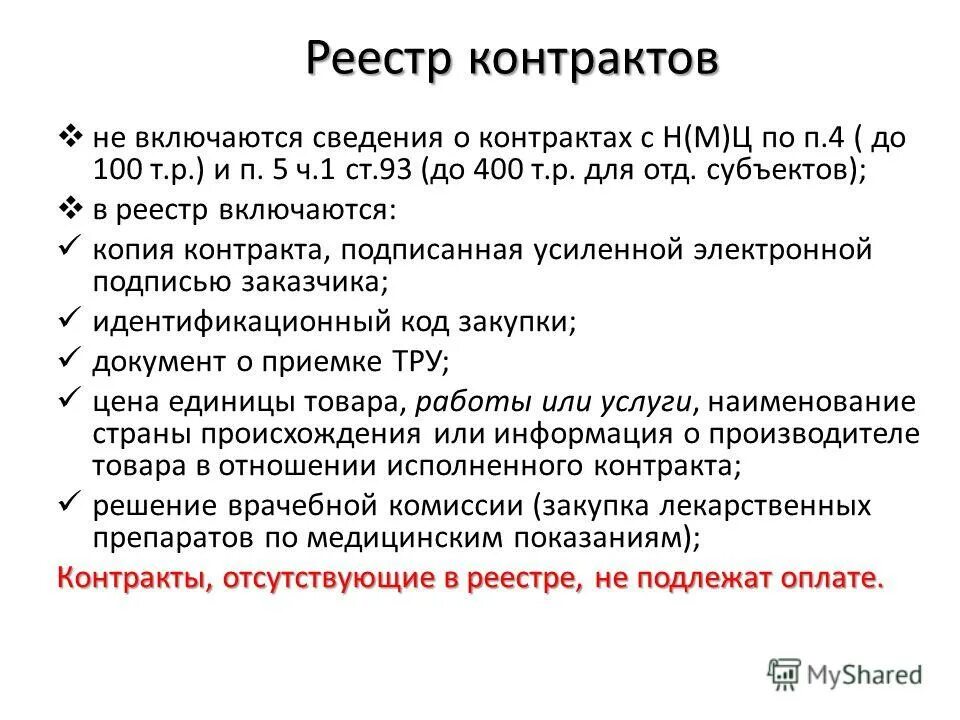 Реестр контрактов

❖ не включаются сведения о контрактах с Н(М)Ц по п.4 ( до 100 т.р.) и п. 5 ч.1 ст.93 (до 400 т.р. для отд. субъектов);

❖ в реестр включаются:

✓ копия контракта, подписанная усиленной электронной подписью заказчика;

✓ идентификационный код закупки;

✓ документ о приемке ТРУ;

✓ цена единицы товара, работы или услуги, наименование страны происхождения или информация о производителе товара в отношении исполненного контракта;

✓ решение врачебной комиссии (закупка лекарственных препаратов по медицинским показаниям);

Контракты, отсутствующие в реестре, не подлежат оплате.

MyShared